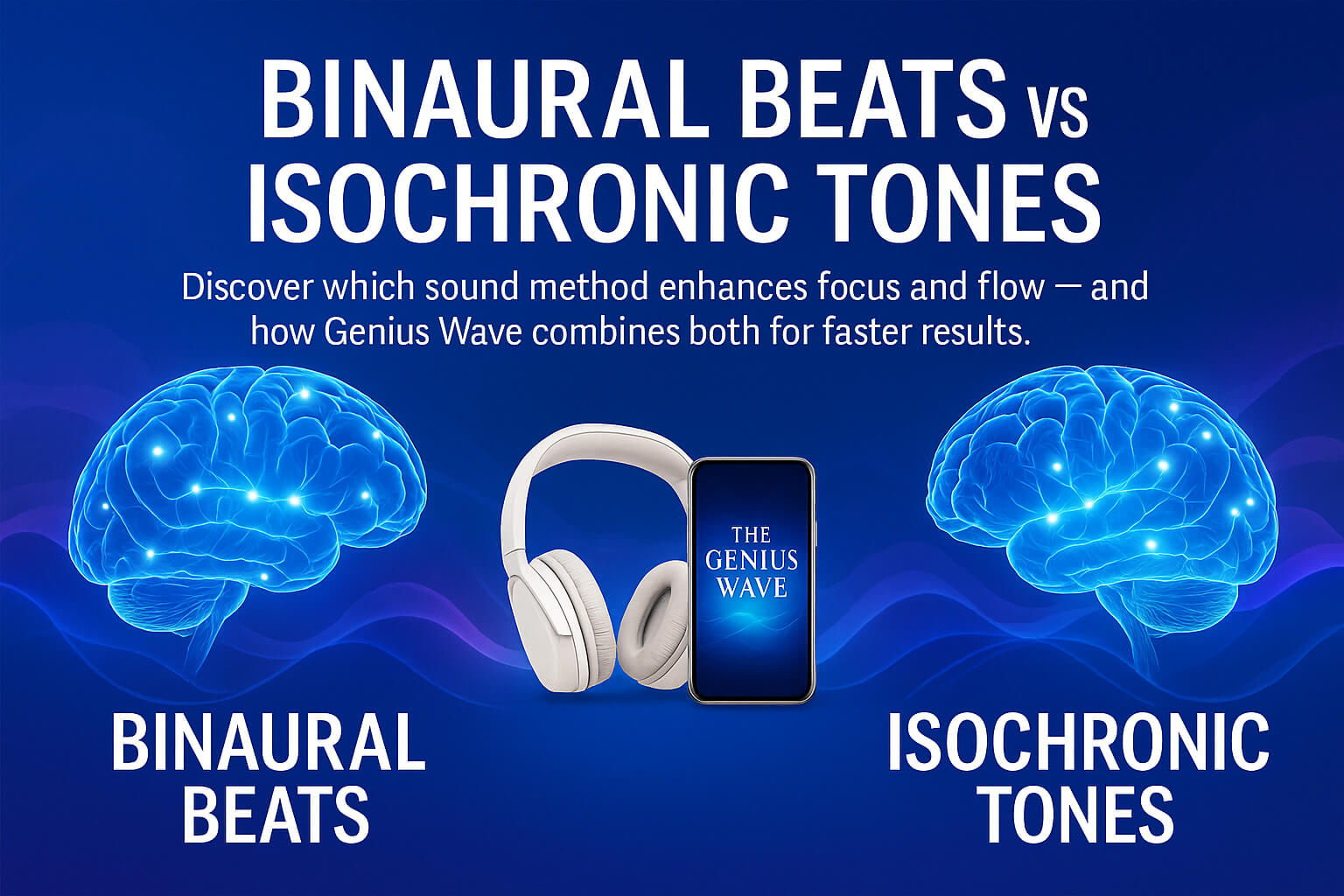 BINAURAL BEATS VS ISOCHRONIC TONES

Discover which sound method enhances focus and flow — and how Genius Wave combines both for faster results.

THE GENIUS WAVE

BINAURAL BEATS

ISOCHRONIC TONES